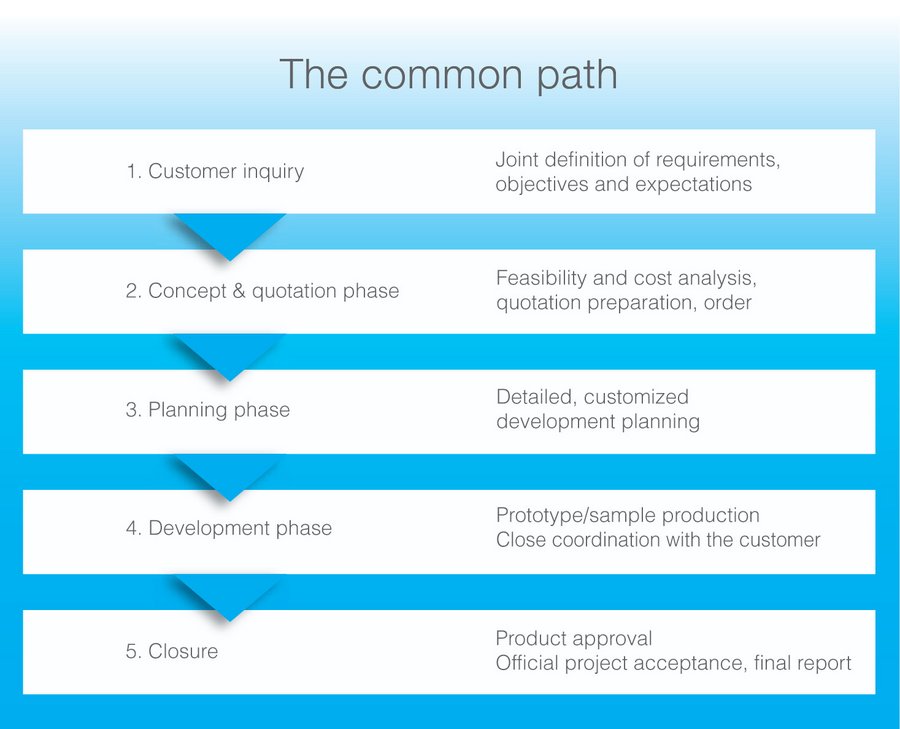 The common path

1. Customer inquiry

Joint definition of requirements, objectives and expectations

2. Concept & quotation phase

Feasibility and cost analysis, quotation preparation, order

3. Planning phase

Detailed, customized development planning

4. Development phase

Prototype/sample production
Close coordination with the customer

5. Closure

Product approval
Official project acceptance, final report